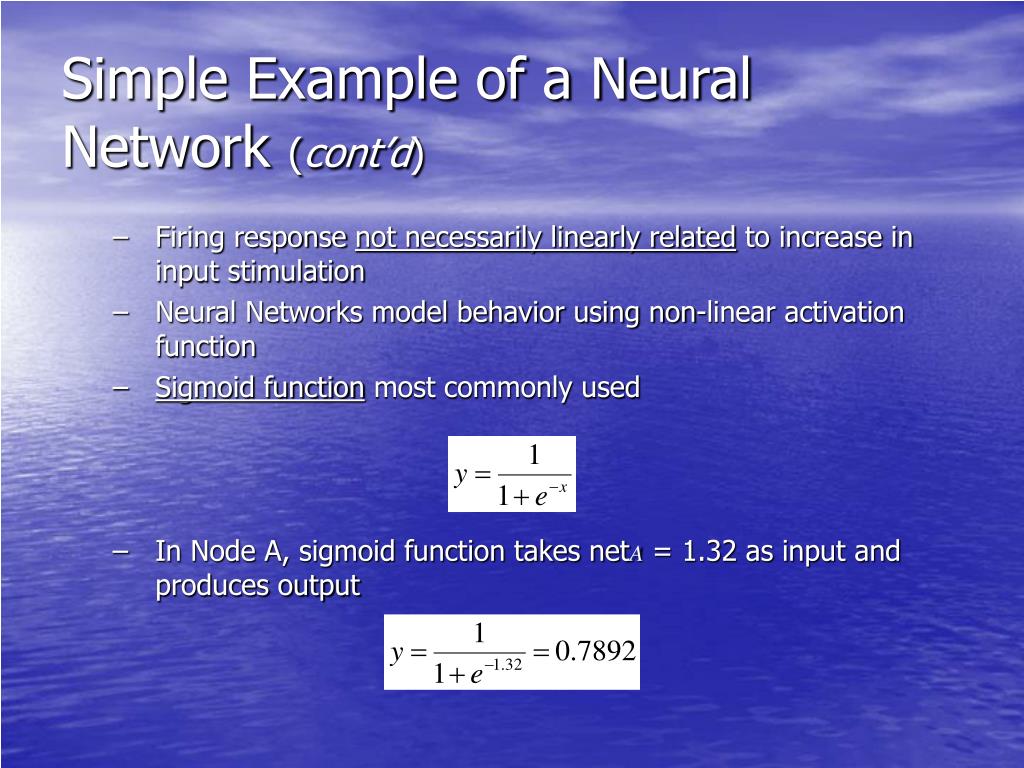 Simple Example of a Neural Network (cont'd)

– Firing response not necessarily linearly related to increase in input stimulation
– Neural Networks model behavior using non-linear activation function
– Sigmoid function most commonly used

$y = \frac{1}{1+e^{-x}}$

– In Node A, sigmoid function takes net$_A$ = 1.32 as input and produces output

$y = \frac{1}{1+e^{-1.32}} = 0.7892$